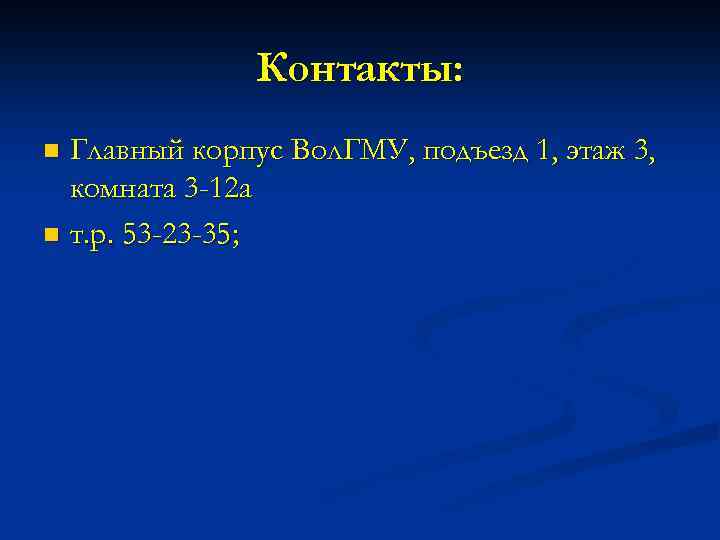 Контакты:

Главный корпус ВолГМУ, подъезд 1, этаж 3, комната 3-12а

т.р. 53-23-35;